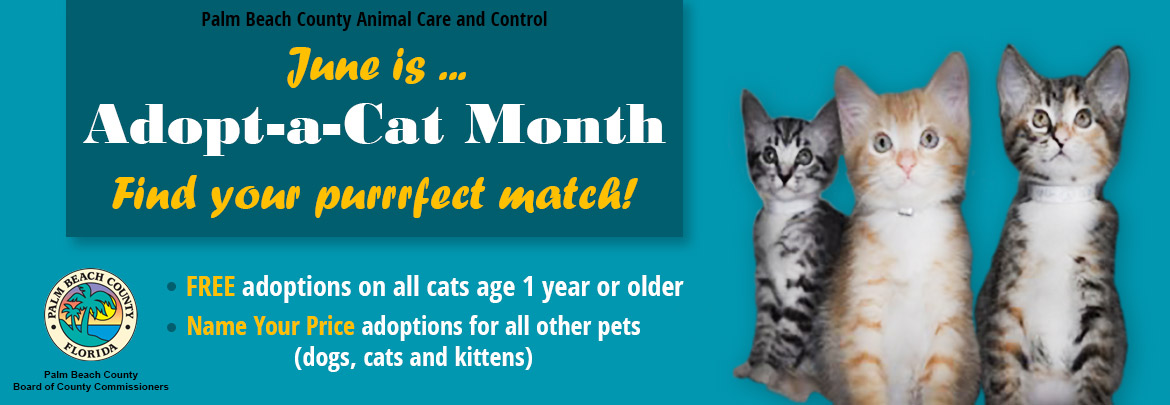 Palm Beach County Animal Care and Control

June is ...

Adopt-a-Cat Month

Find your purrrfect match!

PALM BEACH COUNTY
FLORIDA

Palm Beach County
Board of County Commissioners

• FREE adoptions on all cats age 1 year or older
• Name Your Price adoptions for all other pets (dogs, cats and kittens)